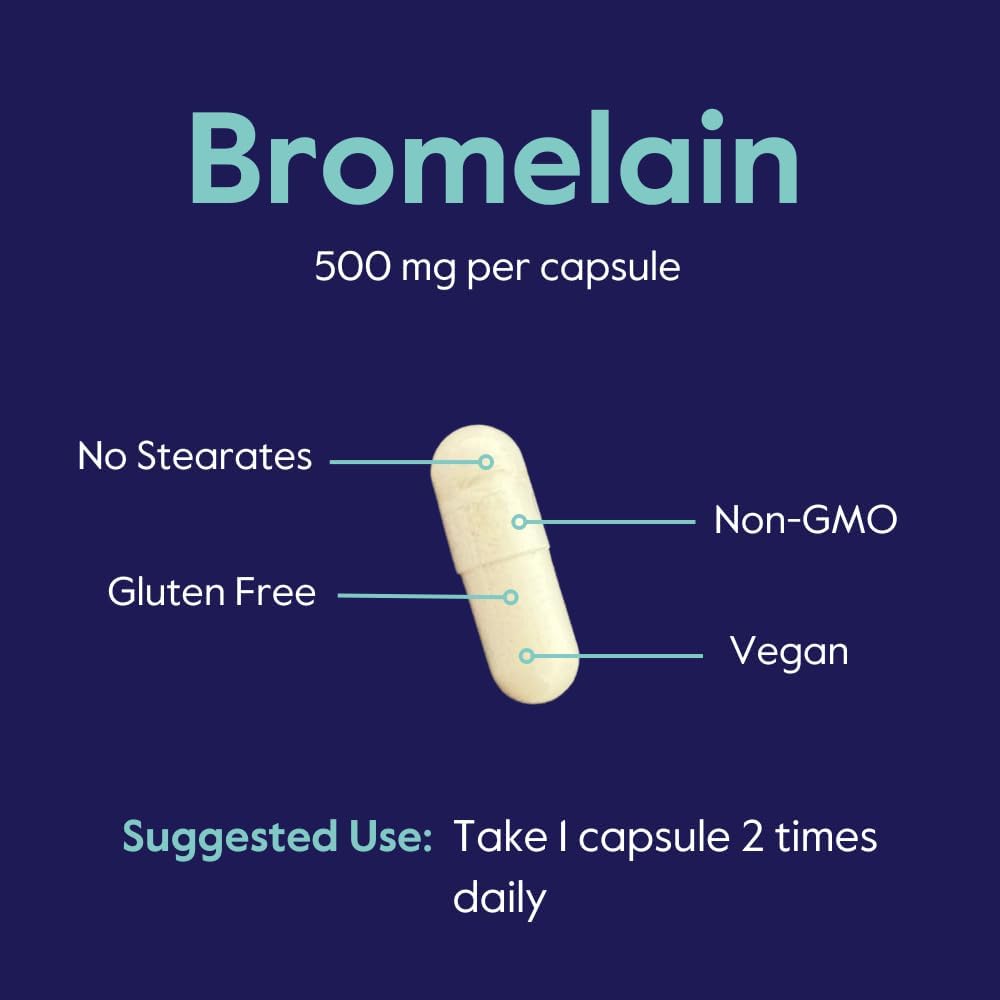 Bromelain

500 mg per capsule

No Stearates

Non-GMO

Gluten Free

Vegan

Suggested Use: Take 1 capsule 2 times daily